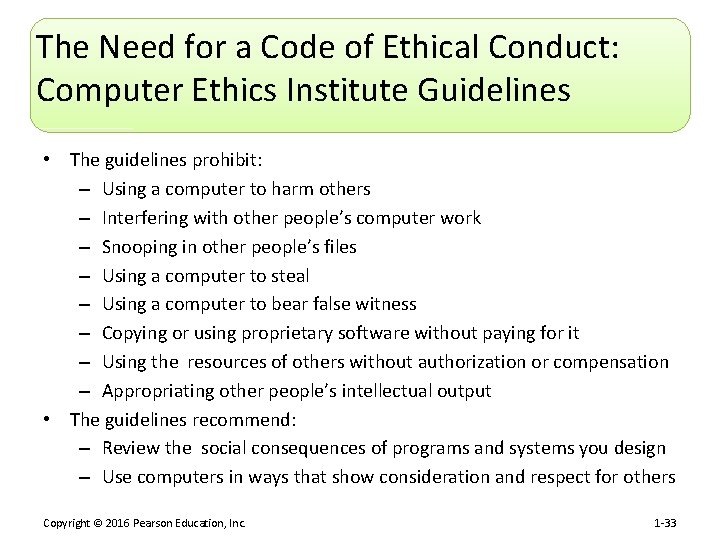 The Need for a Code of Ethical Conduct: Computer Ethics Institute Guidelines

• The guidelines prohibit:
– Using a computer to harm others
– Interfering with other people's computer work
– Snooping in other people's files
– Using a computer to steal
– Using a computer to bear false witness
– Copying or using proprietary software without paying for it
– Using the resources of others without authorization or compensation
– Appropriating other people's intellectual output

• The guidelines recommend:
– Review the social consequences of programs and systems you design
– Use computers in ways that show consideration and respect for others

Copyright © 2016 Pearson Education, Inc.

1-33